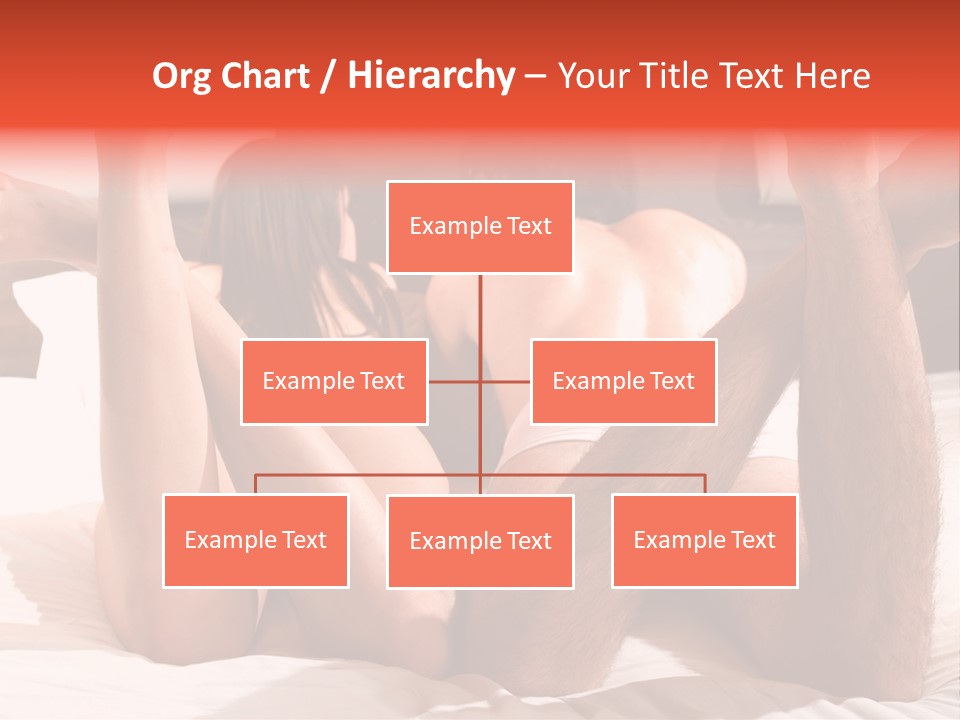 Org Chart / Hierarchy – Your Title Text Here

Example Text

Example Text

Example Text

Example Text

Example Text

Example Text